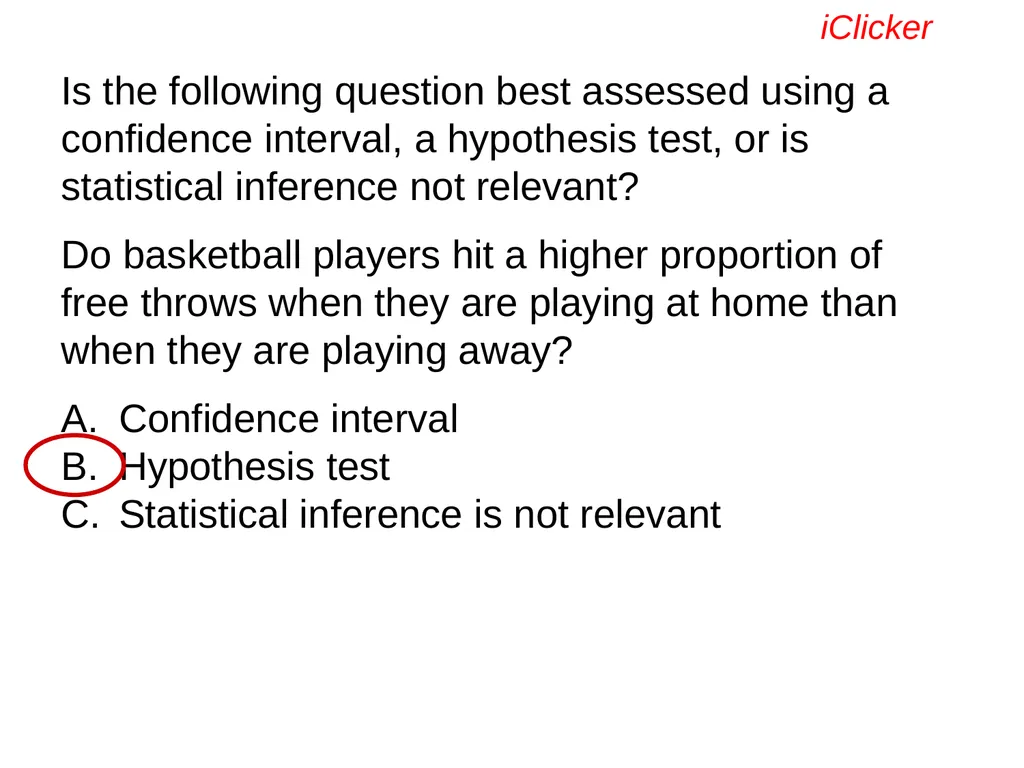 iClicker

Is the following question best assessed using a confidence interval, a hypothesis test, or is statistical inference not relevant?

Do basketball players hit a higher proportion of free throws when they are playing at home than when they are playing away?

A. Confidence interval
B. Hypothesis test
C. Statistical inference is not relevant